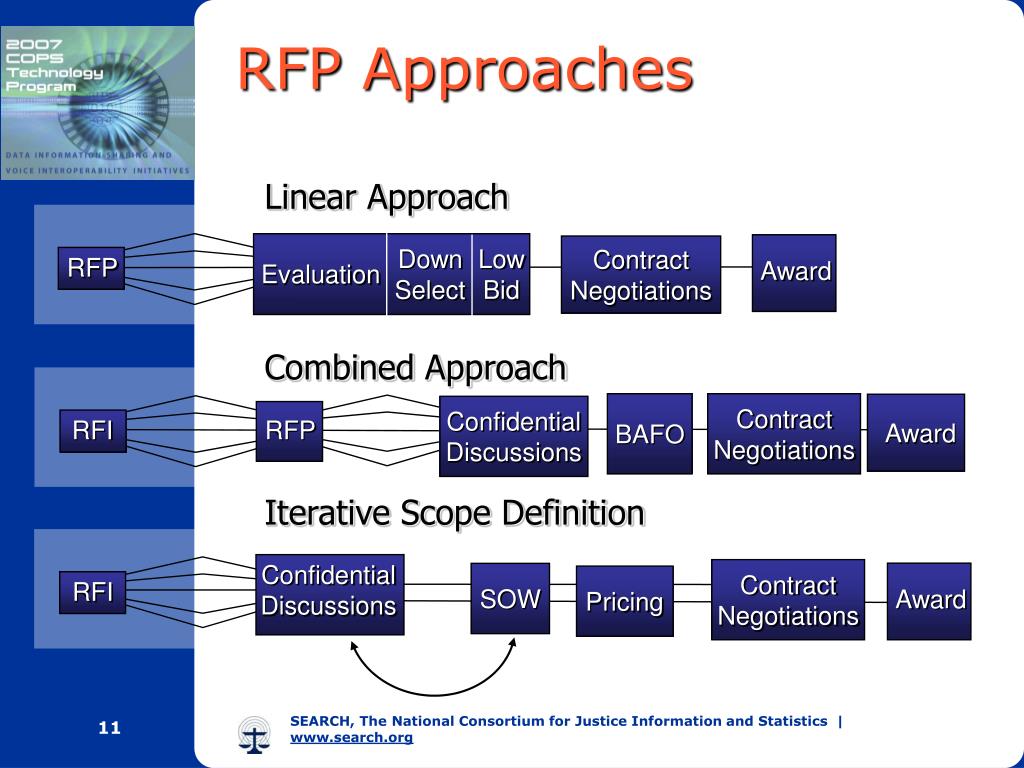 2007 COPS Technology Program

DATA INFORMATION SHARING AND VOICE INTEROPERABILITY INITIATIVES

RFP Approaches

Linear Approach

RFP

Evaluation

Down Select

Low Bid

Contract Negotiations

Award

Combined Approach

RFI

RFP

Confidential Discussions

BAFO

Contract Negotiations

Award

Iterative Scope Definition

RFI

Confidential Discussions

SOW

Pricing

Contract Negotiations

Award

11

SEARCH, The National Consortium for Justice Information and Statistics | www.search.org